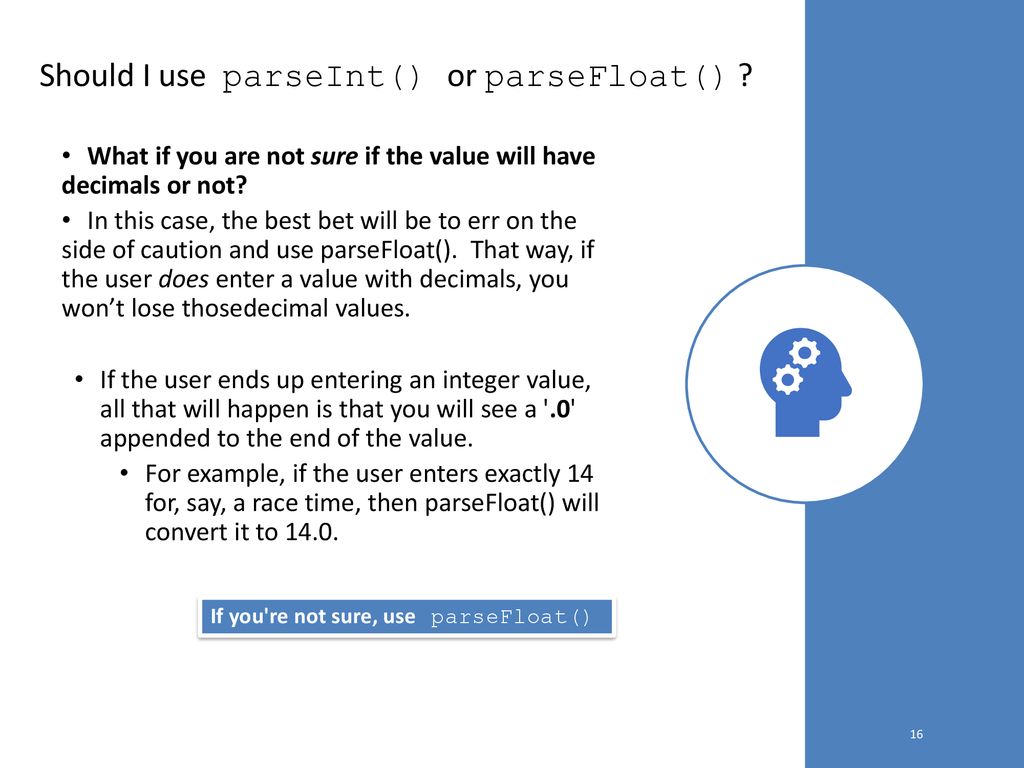 Should I use parseInt() or parseFloat() ?

• What if you are not sure if the value will have decimals or not?

• In this case, the best bet will be to err on the side of caution and use parseFloat(). That way, if the user does enter a value with decimals, you won't lose thosedecimal values.

• If the user ends up entering an integer value, all that will happen is that you will see a '.0' appended to the end of the value.

• For example, if the user enters exactly 14 for, say, a race time, then parseFloat() will convert it to 14.0.

If you're not sure, use parseFloat()

16